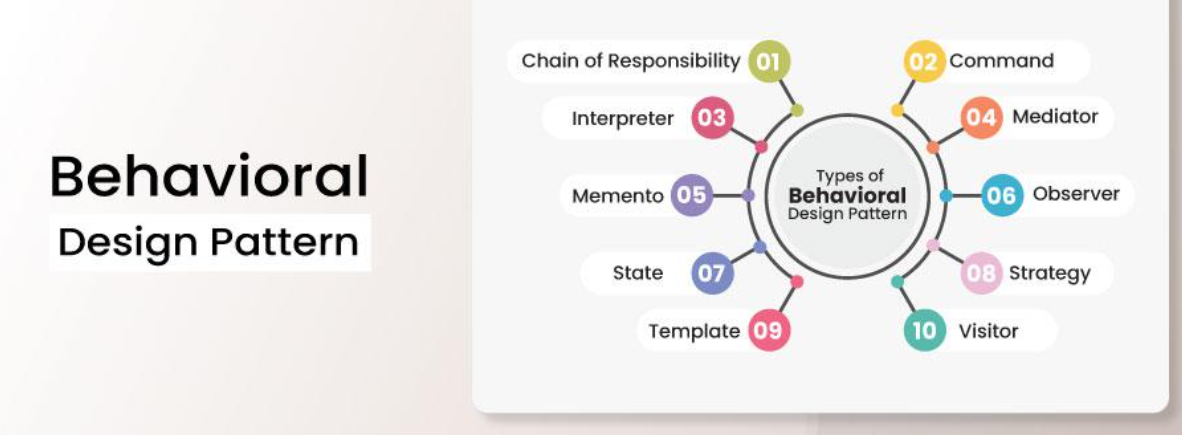 Behavioral
Design Pattern

Types of
Behavioral
Design Pattern

Chain of Responsibility 01
02 Command
Interpreter 03
04 Mediator
Memento 05
06 Observer
State 07
08 Strategy
Template 09
10 Visitor